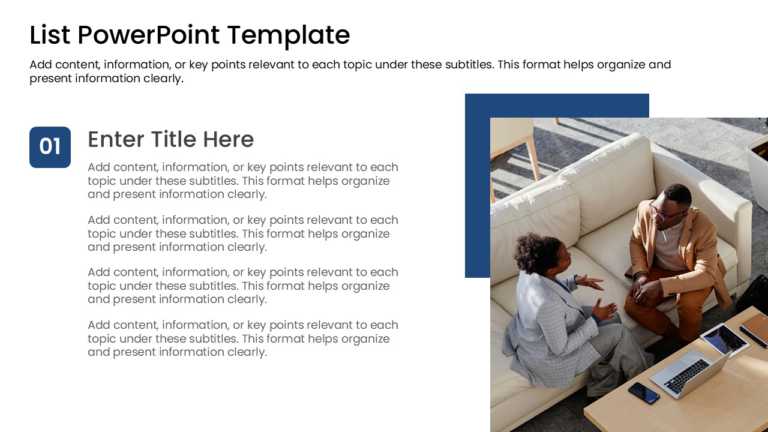 List PowerPoint Template

Add content, information, or key points relevant to each topic under these subtitles. This format helps organize and present information clearly.

01

Enter Title Here

Add content, information, or key points relevant to each topic under these subtitles. This format helps organize and present information clearly.

Add content, information, or key points relevant to each topic under these subtitles. This format helps organize and present information clearly.

Add content, information, or key points relevant to each topic under these subtitles. This format helps organize and present information clearly.

Add content, information, or key points relevant to each topic under these subtitles. This format helps organize and present information clearly.